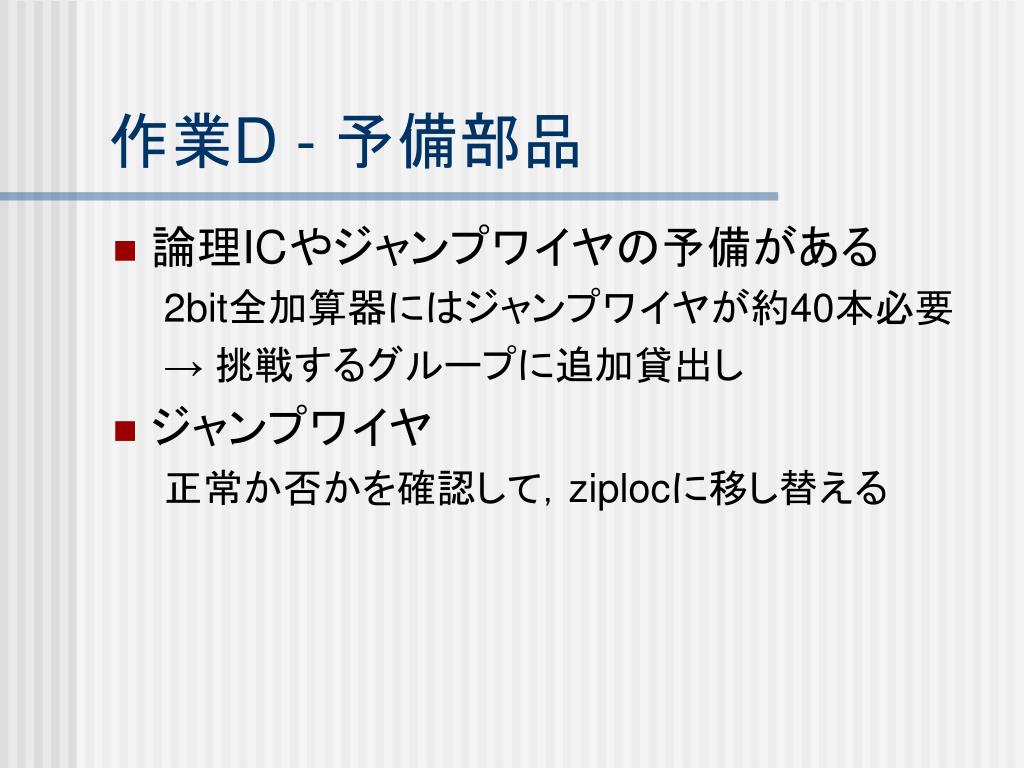 作業D - 予備部品

■ 論理ICやジャンプワイヤの予備がある

2bit全加算器にはジャンプワイヤが約40本必要

→ 挑戦するグループに追加貸出し

■ ジャンプワイヤ

正常か否かを確認して，ziplocに移し替える